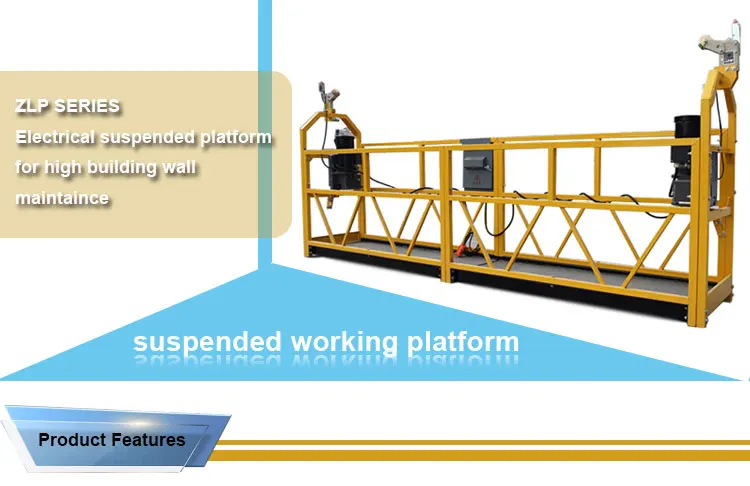 ZLP SERIES
Electrical suspended platform for high building wall maintaince

suspended working platform

Product Features